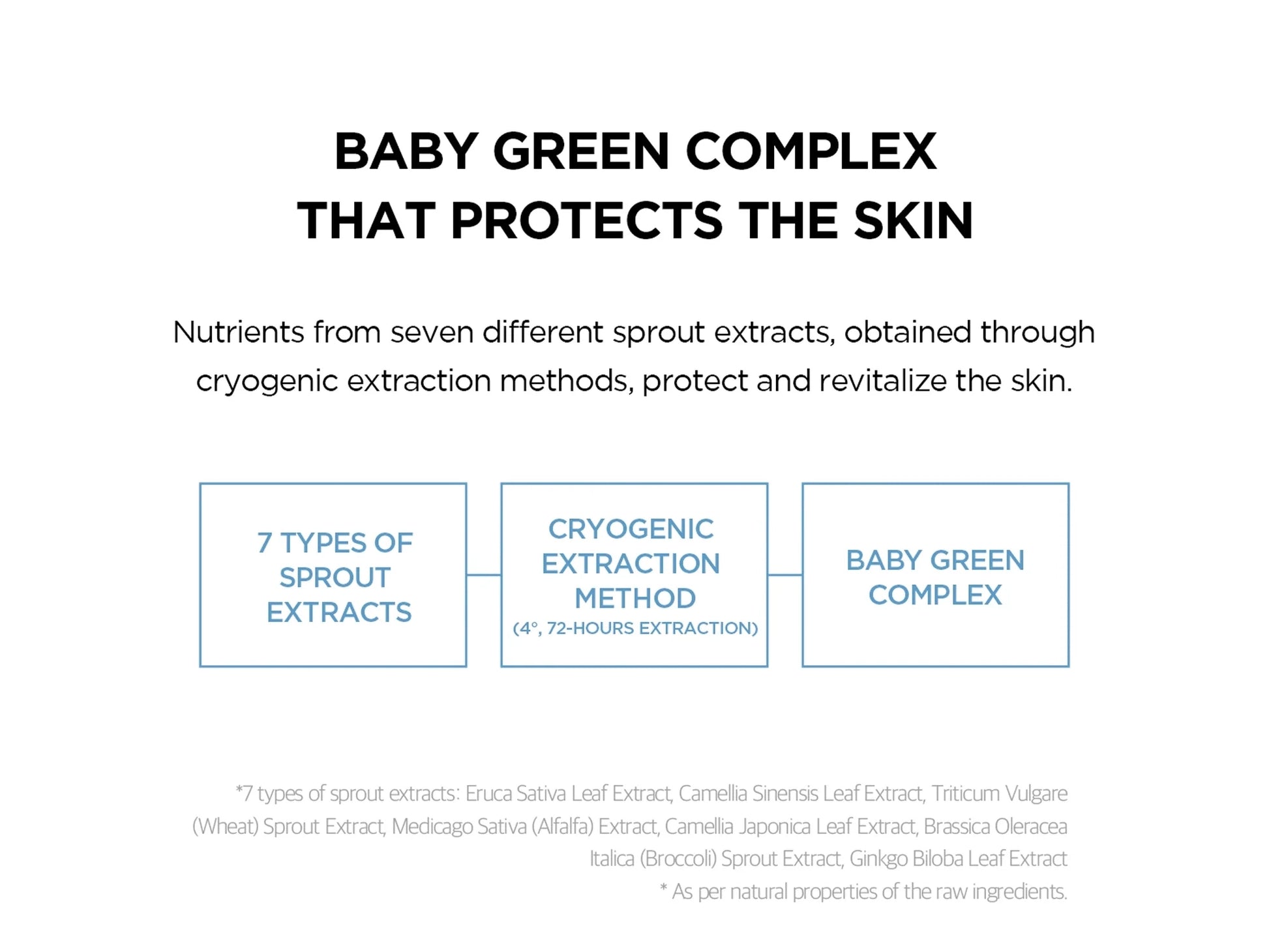 BABY GREEN COMPLEX
THAT PROTECTS THE SKIN

Nutrients from seven different sprout extracts, obtained through cryogenic extraction methods, protect and revitalize the skin.

7 TYPES OF SPROUT EXTRACTS

CRYOGENIC EXTRACTION METHOD
(4°, 72-HOURS EXTRACTION)

BABY GREEN COMPLEX

*7 types of sprout extracts: Eruca Sativa Leaf Extract, Camellia Sinensis Leaf Extract, Triticum Vulgare (Wheat) Sprout Extract, Medicago Sativa (Alfalfa) Extract, Camellia Japonica Leaf Extract, Brassica Oleracea Italica (Broccoli) Sprout Extract, Ginkgo Biloba Leaf Extract
* As per natural properties of the raw ingredients.